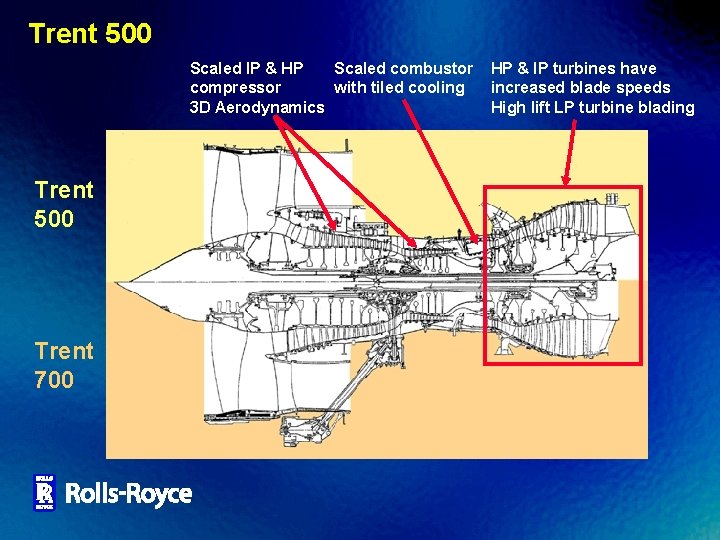 Trent 500

Scaled IP & HP compressor
3D Aerodynamics

Scaled combustor with tiled cooling

HP & IP turbines have increased blade speeds
High lift LP turbine blading

Trent 500

Trent 700

ROLLS RR ROYCE Rolls-Royce